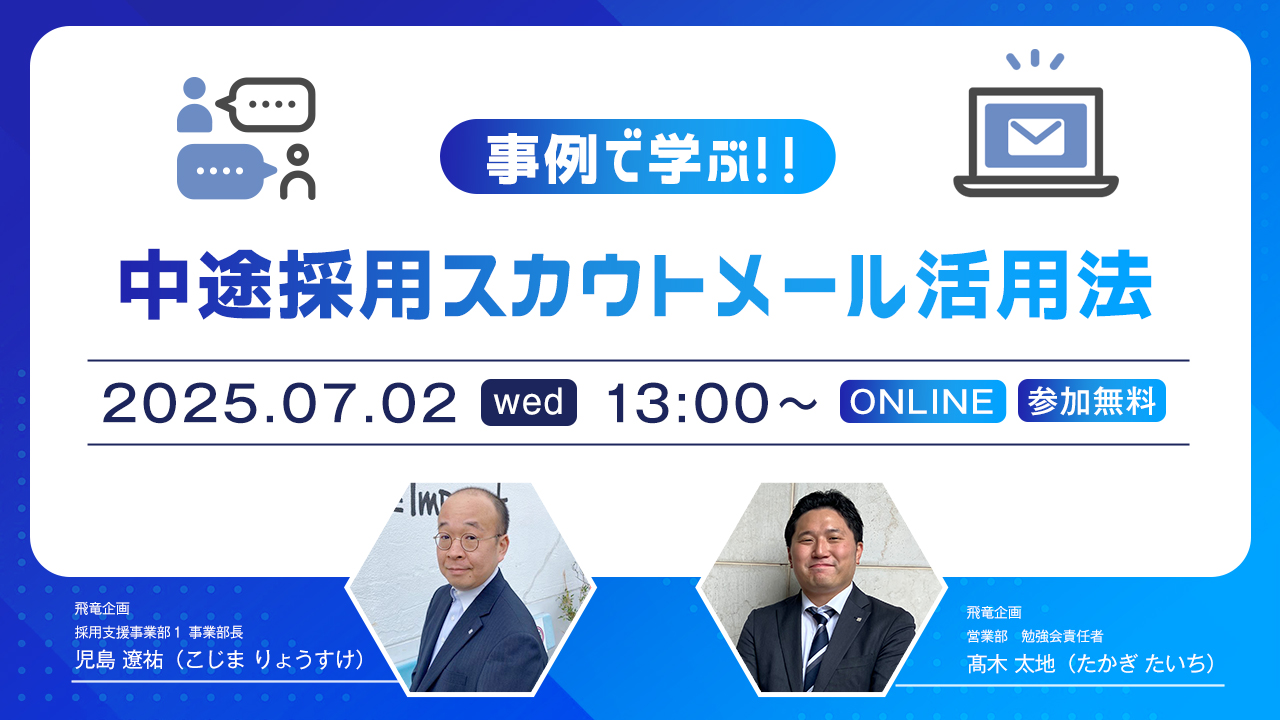 事例で学ぶ!!

中途採用スカウトメール活用法

2025.07.02 wed 13:00～ ONLINE 参加無料

飛竜企画
採用支援事業部１ 事業部長
児島 遼祐（こじま りょうすけ）

飛竜企画
営業部　勉強会責任者
髙木 太地（たかぎ たいち）